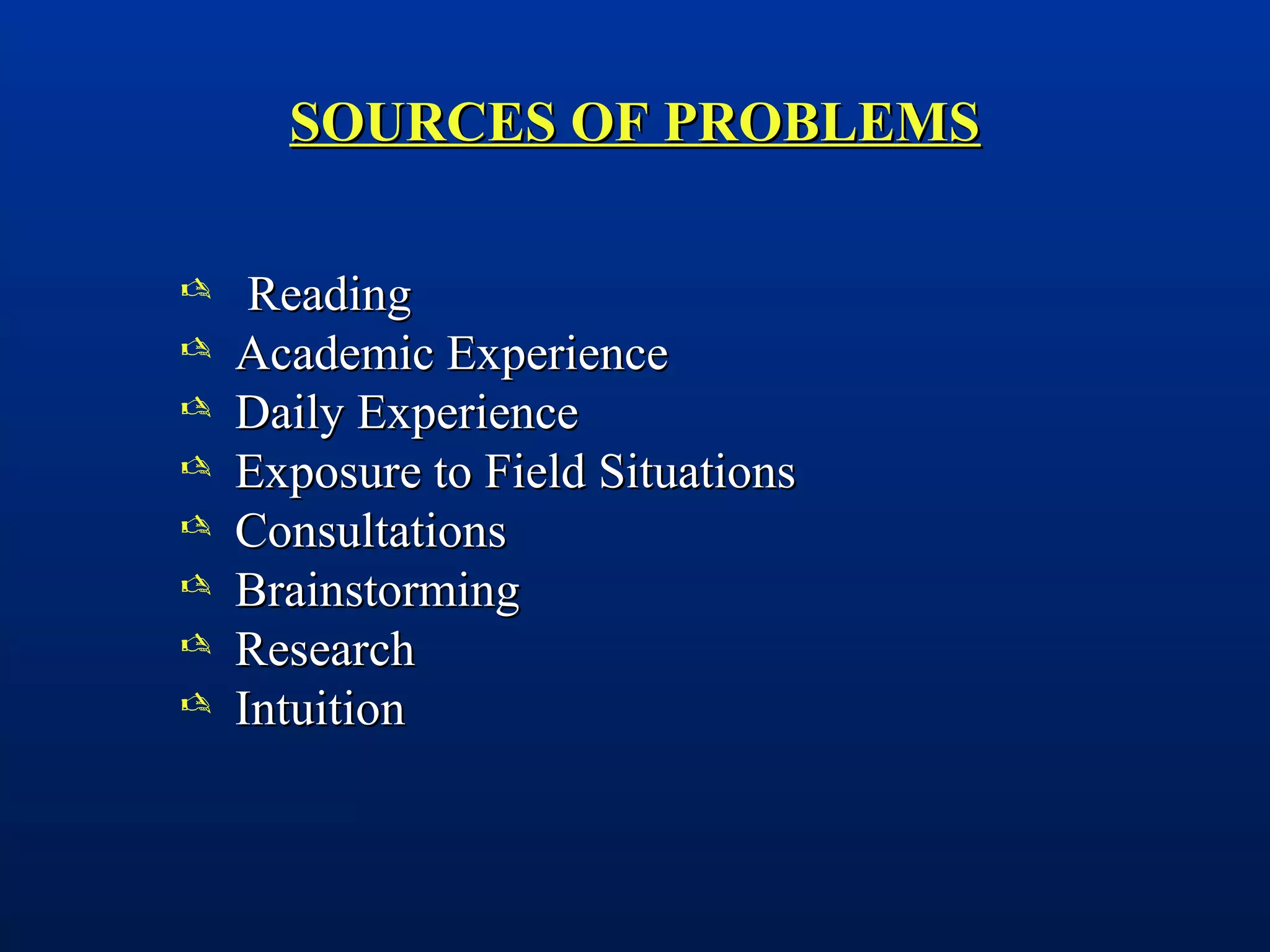 SOURCES OF PROBLEMS

- Reading
- Academic Experience
- Daily Experience
- Exposure to Field Situations
- Consultations
- Brainstorming
- Research
- Intuition